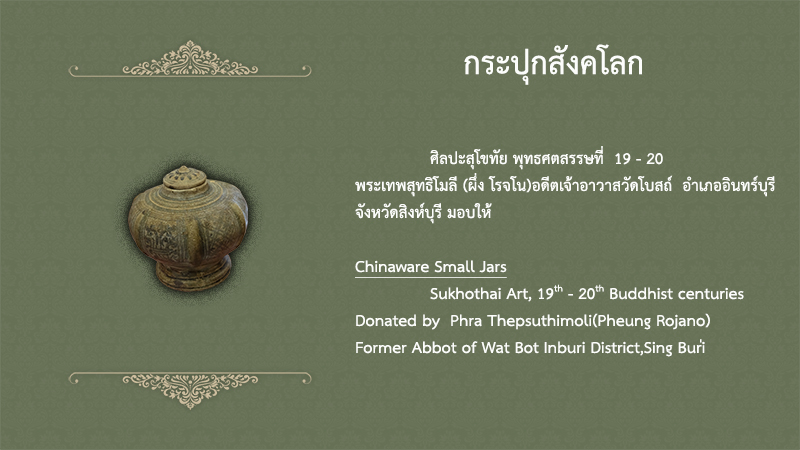 กระปุกสังคโลก

ศิลปะสุโขทัย พุทธศตสรรษที่ 19 - 20 พระเทพสุทธิโมลี (ผึ่ง โรจโน)อดีตเจ้าอาวาสวัดโบสถ์ อำเภออินทร์บุรี จังหวัดสิงห์บุรี มอบให้

Chinaware Small Jars

Sukhothai Art, $19^{th}$ - $20^{th}$ Buddhist centuries
Donated by Phra Thepsuthimoli(Pheung Rojano)
Former Abbot of Wat Bot Inburi District,Sing Buri